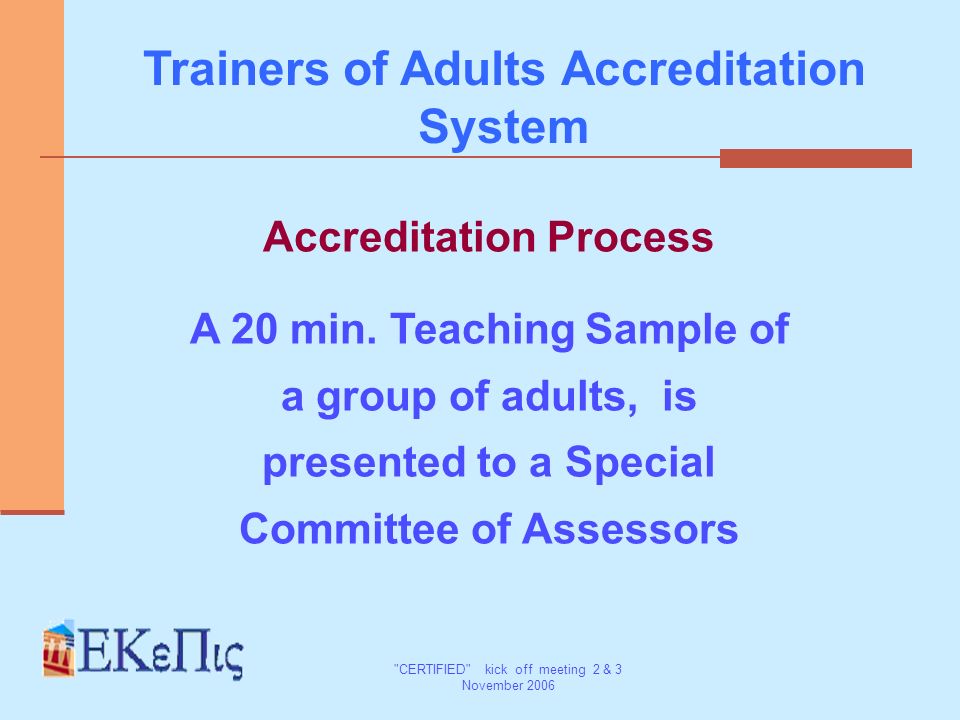 Trainers of Adults Accreditation System

Accreditation Process

A 20 min. Teaching Sample of a group of adults, is presented to a Special Committee of Assessors

ΕΚεΠις

"CERTIFIED" kick off meeting 2 & 3 November 2006